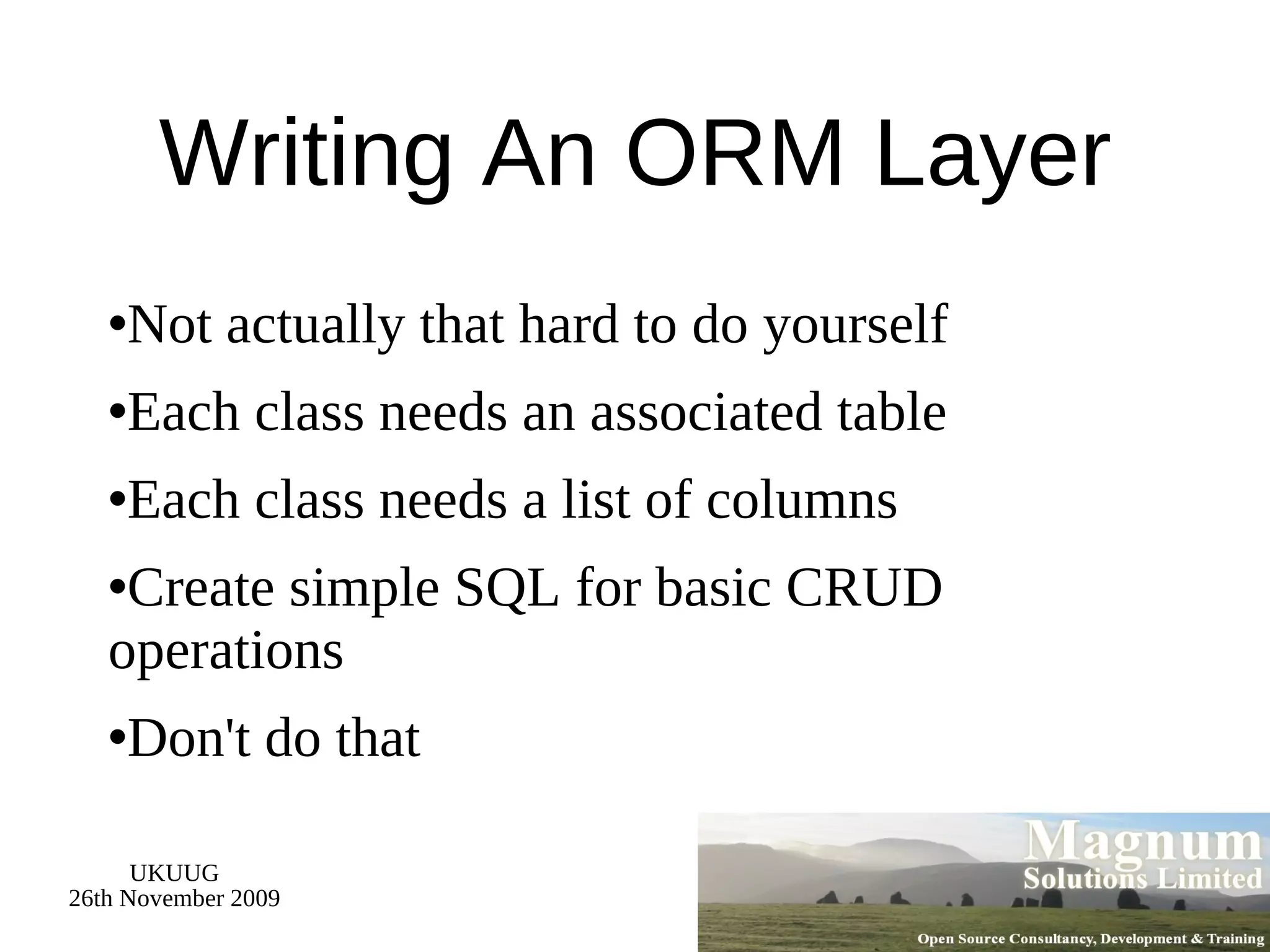 Writing An ORM Layer

•Not actually that hard to do yourself

•Each class needs an associated table

•Each class needs a list of columns

•Create simple SQL for basic CRUD operations

•Don't do that

UKUUG
26th November 2009

Magnum
Solutions Limited

Open Source Consultancy, Development & Training